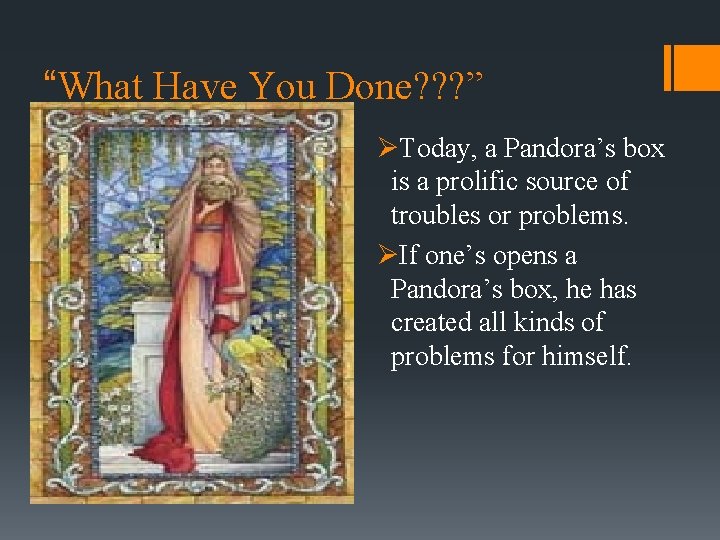 "What Have You Done???"

➢Today, a Pandora's box is a prolific source of troubles or problems.

➢If one's opens a Pandora's box, he has created all kinds of problems for himself.